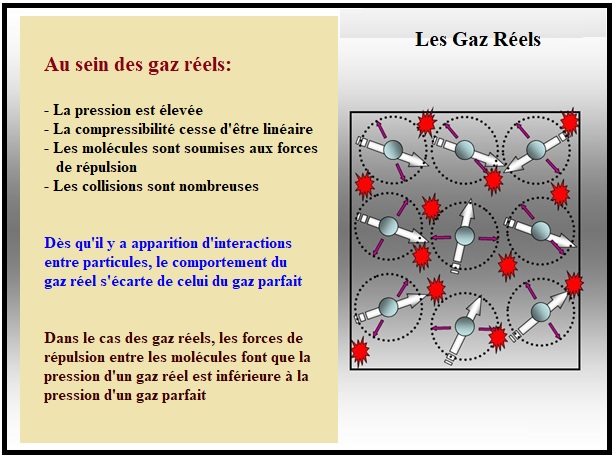 Les Gaz Réels

Au sein des gaz réels:

- La pression est élevée
- La compressibilité cesse d'être linéaire
- Les molécules sont soumises aux forces de répulsion
- Les collisions sont nombreuses

Dès qu'il y a apparition d'interactions entre particules, le comportement du gaz réel s'écarte de celui du gaz parfait

Dans le cas des gaz réels, les forces de répulsion entre les molécules font que la pression d'un gaz réel est inférieure à la pression d'un gaz parfait